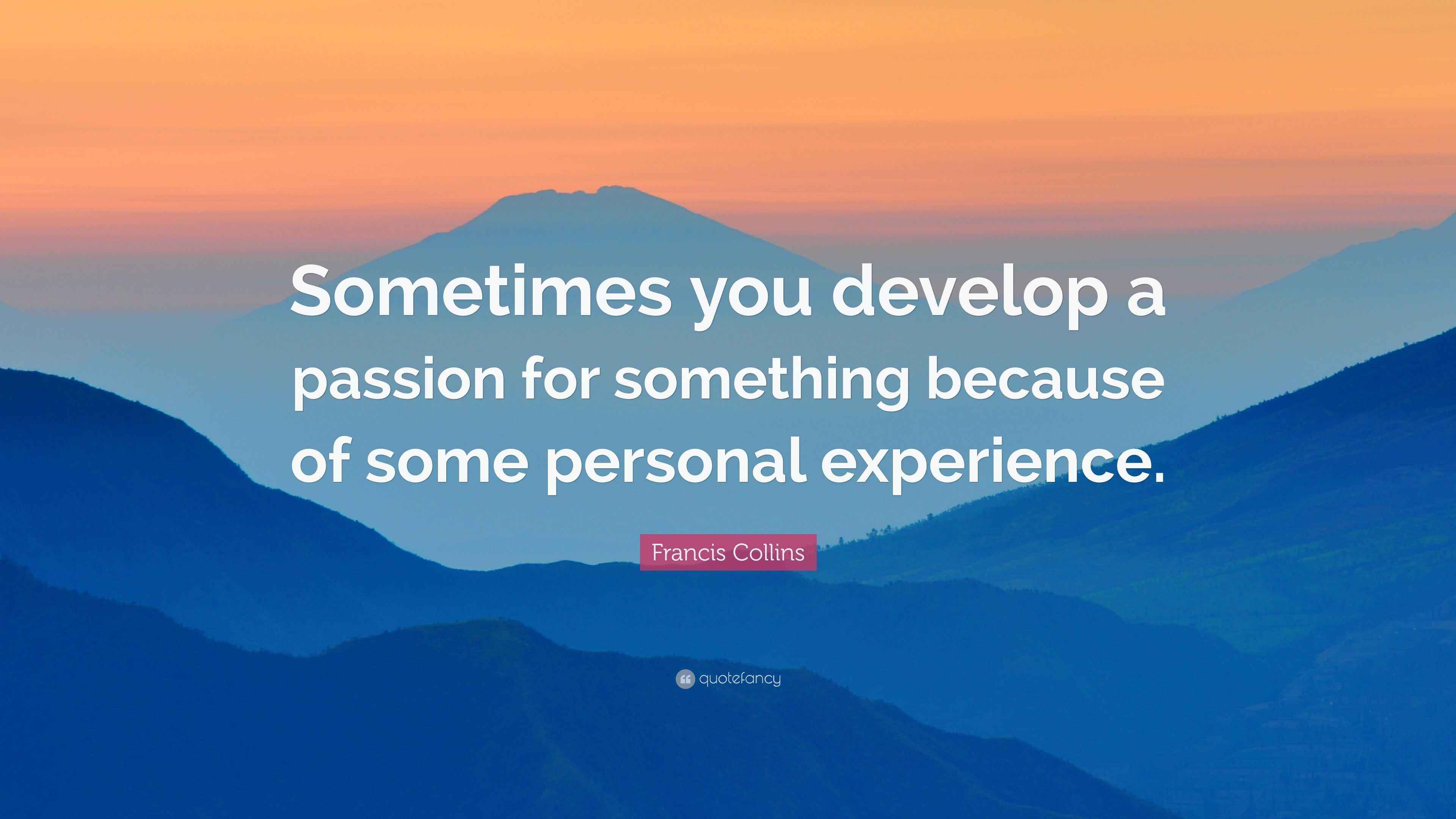 Sometimes you develop a passion for something because of some personal experience.

Francis Collins

quotefancy